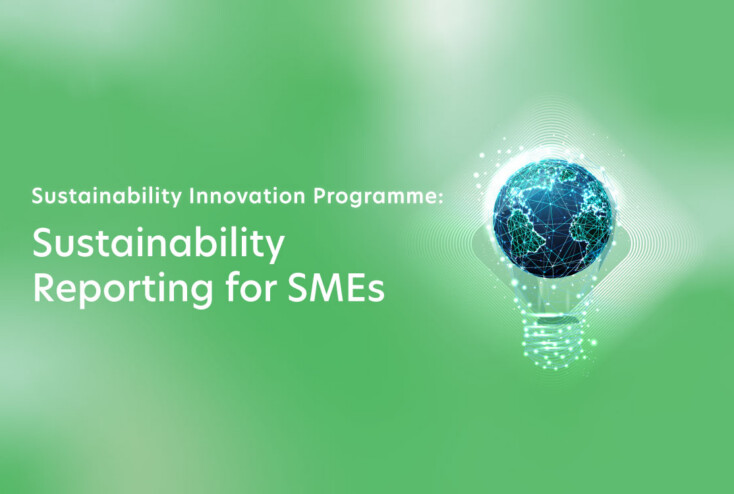 Sustainability Innovation Programme:

Sustainability Reporting for SMEs